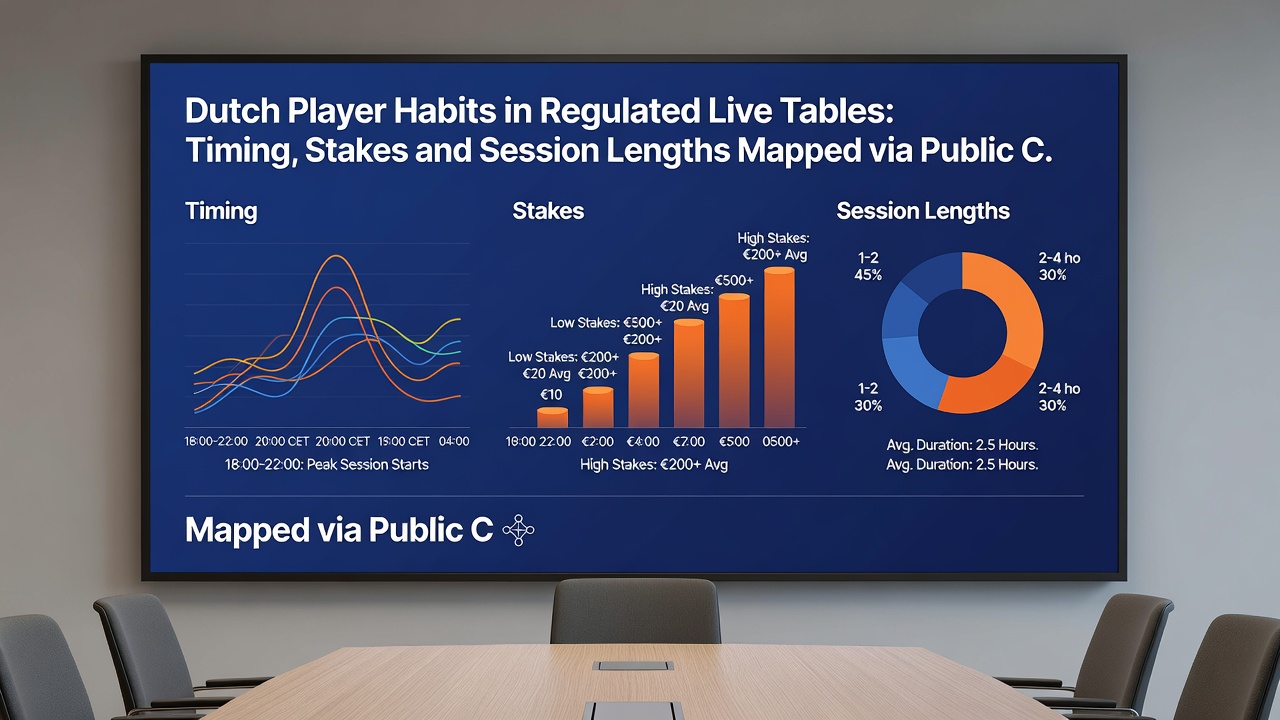 Dutch Player Habits in Regulated Live Tables: Timing, Stakes and Session Lengths Mapped via Public C.

Timing

18:00-22:00 20:00 CET 20:00 CET 19:00 CET 04:00

18:00-22:00: Peak Session Starts

Stakes

High Stakes: €200+ Avg

€500+

High Stakes: €20 Avg

Low Stakes: €500+ €200+

Low Stakes: €200+ €20 Avg €200+

€10

18:00 22:00 €2:00 €4:00 €7:00 €500 0500+

High Stakes: €200+ Avg

Session Lengths

1-2 45%

2-4 ho 30%

1-2 30%

2-4 ho 30%

Avg. Duration: 2.5 Hours.
Avg. Duration: 2.5 Hours.

Mapped via Public C